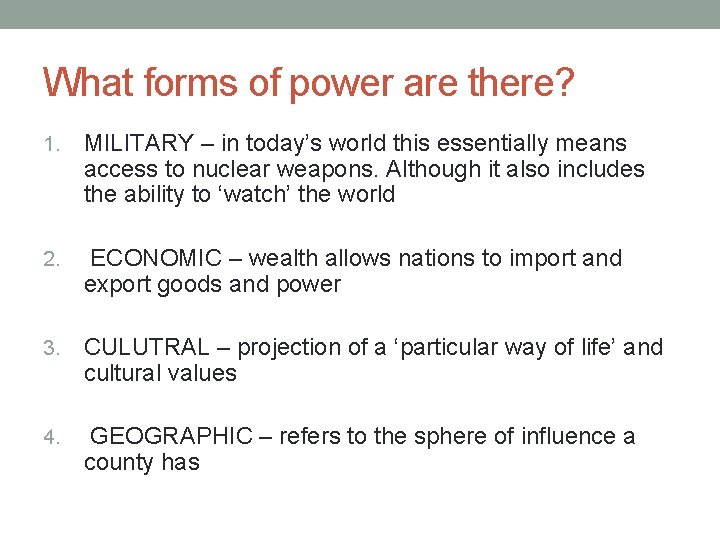 What forms of power are there?

1. MILITARY – in today’s world this essentially means access to nuclear weapons. Although it also includes the ability to ‘watch’ the world

2. ECONOMIC – wealth allows nations to import and export goods and power

3. CULUTRAL – projection of a ‘particular way of life’ and cultural values

4. GEOGRAPHIC – refers to the sphere of influence a county has